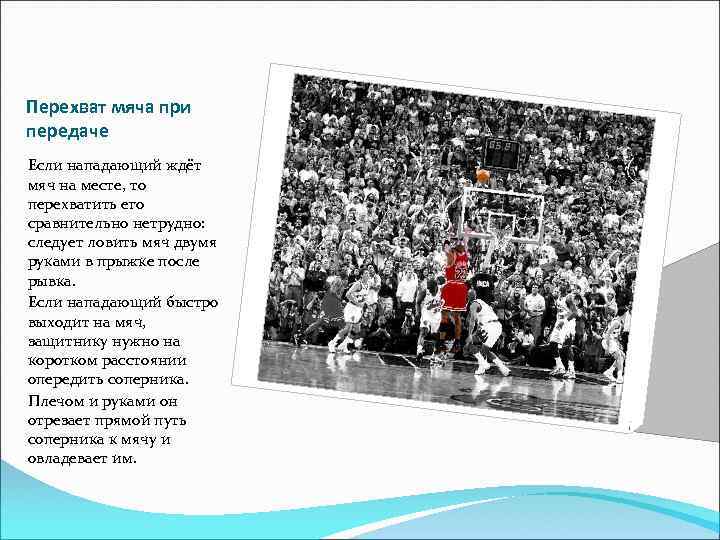 Перехват мяча при передаче

Если нападающий ждёт мяч на месте, то перехватить его сравнительно нетрудно: следует ловить мяч двумя руками в прыжке после рывка.

Если нападающий быстро выходит на мяч, защитнику нужно на коротком расстоянии опередить соперника.

Плечом и руками он отрезает прямой путь соперника к мячу и овладевает им.